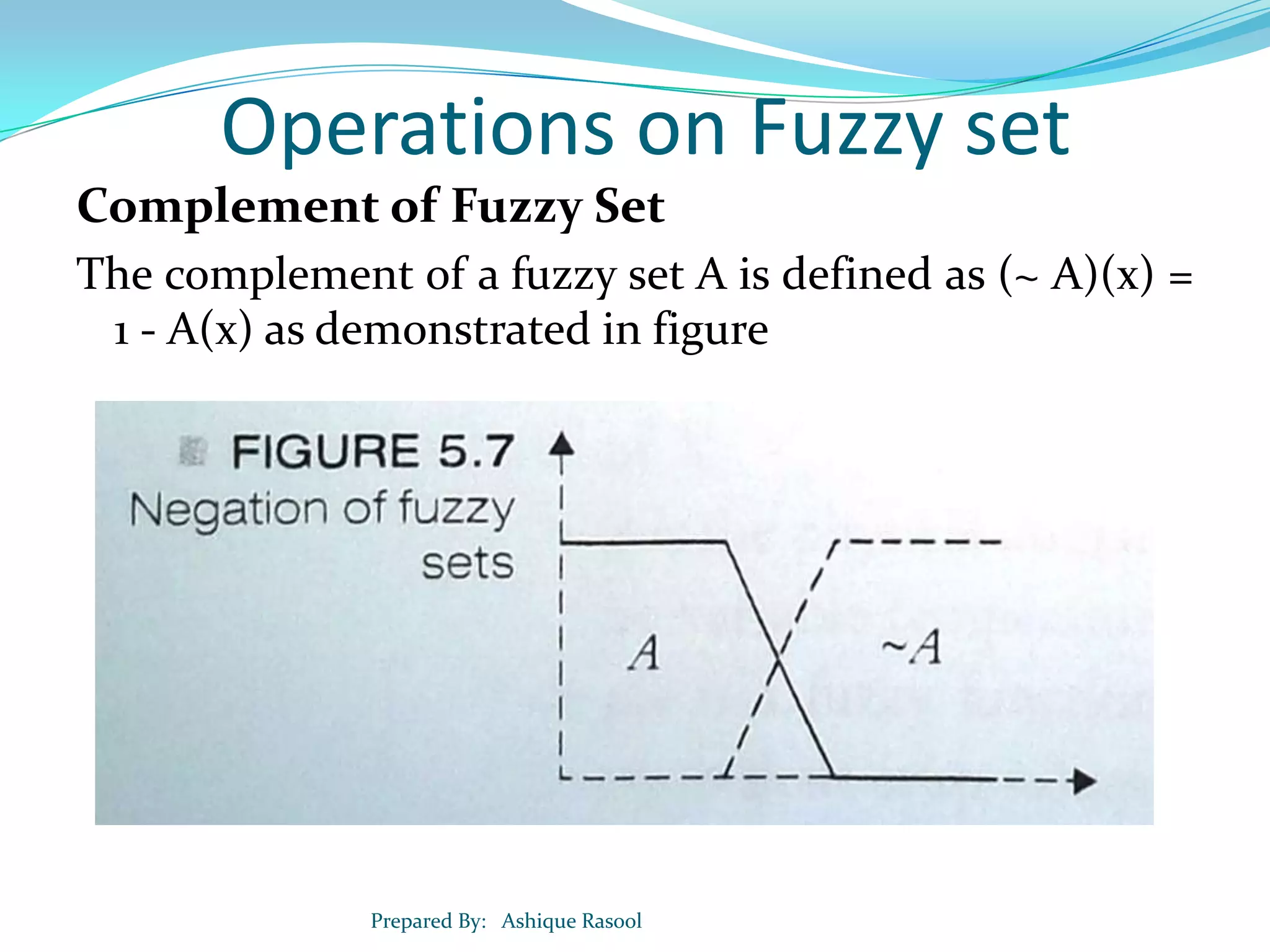 Operations on Fuzzy set

Complement of Fuzzy Set

The complement of a fuzzy set A is defined as (~ A)(x) = 1 - A(x) as demonstrated in figure

FIGURE 5.7
Negation of fuzzy sets

A

~A

Prepared By: Ashique Rasool